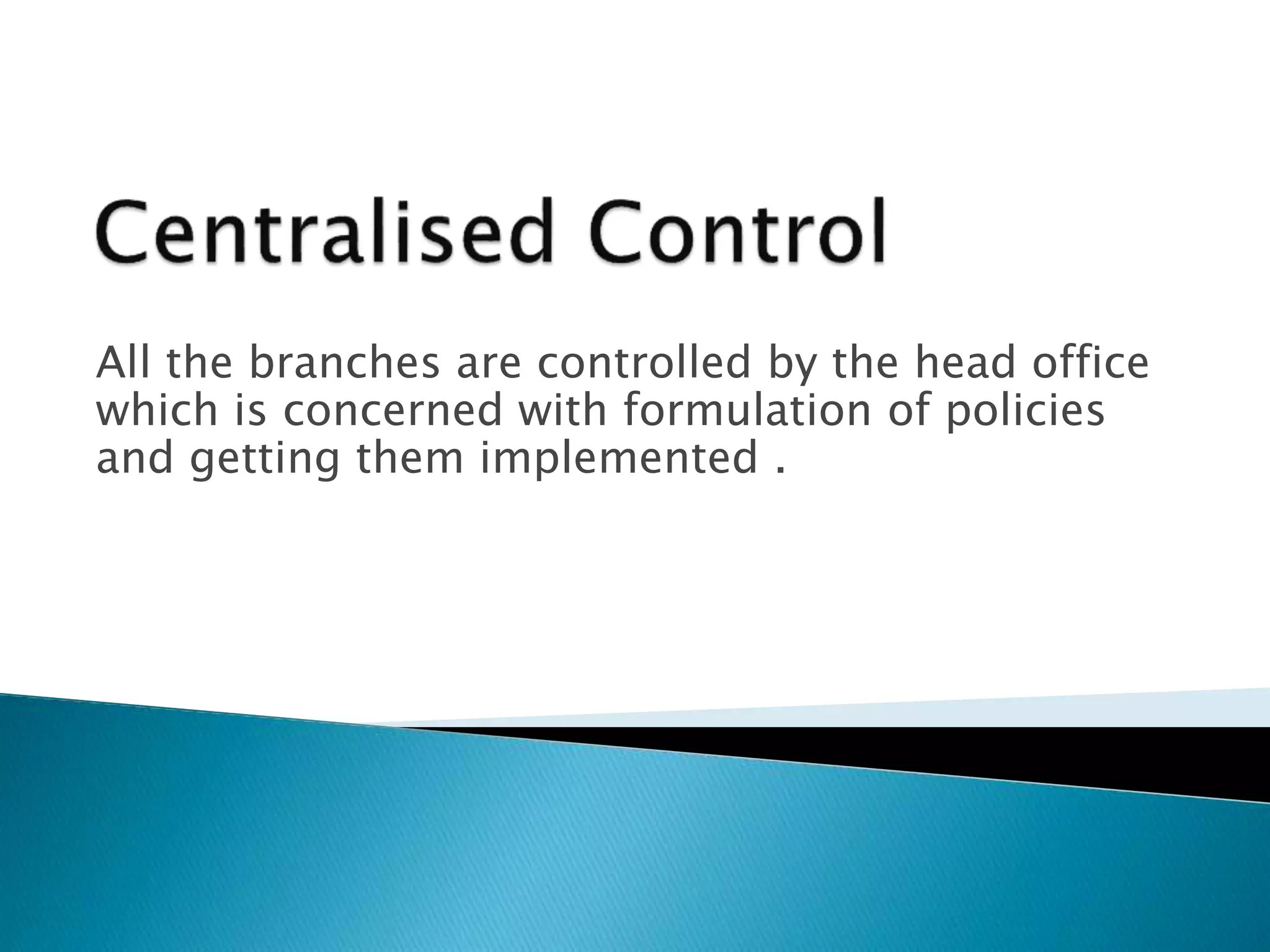 Centralised Control

All the branches are controlled by the head office which is concerned with formulation of policies and getting them implemented .